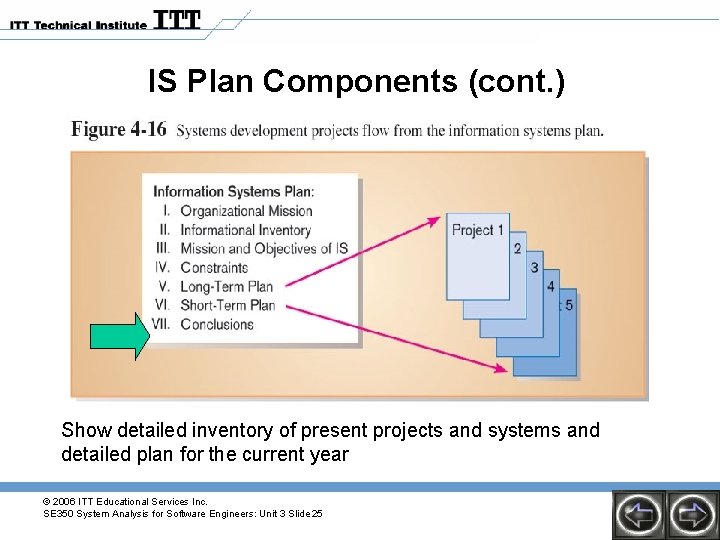 ITT Technical Institute ITT

IS Plan Components (cont.)

Figure 4-16 Systems development projects flow from the information systems plan.

Information Systems Plan:
I. Organizational Mission
II. Informational Inventory
III. Mission and Objectives of IS
IV. Constraints
V. Long-Term Plan
VI. Short-Term Plan
VII. Conclusions

Project 1
2
3
4
5

Show detailed inventory of present projects and systems and detailed plan for the current year

© 2006 ITT Educational Services Inc.
SE350 System Analysis for Software Engineers: Unit 3 Slide 25